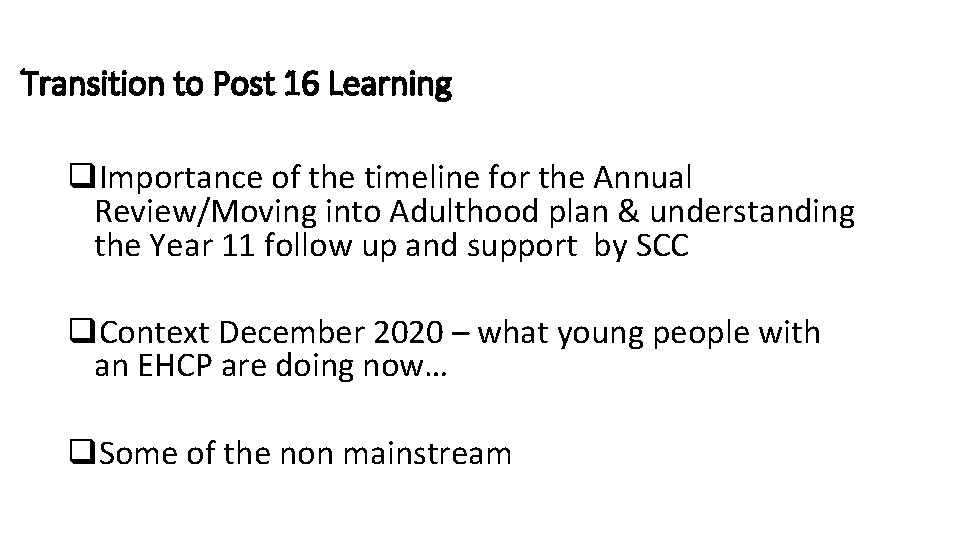 Transition to Post 16 Learning

❑Importance of the timeline for the Annual Review/Moving into Adulthood plan & understanding the Year 11 follow up and support by SCC

❑Context December 2020 – what young people with an EHCP are doing now…

❑Some of the non mainstream